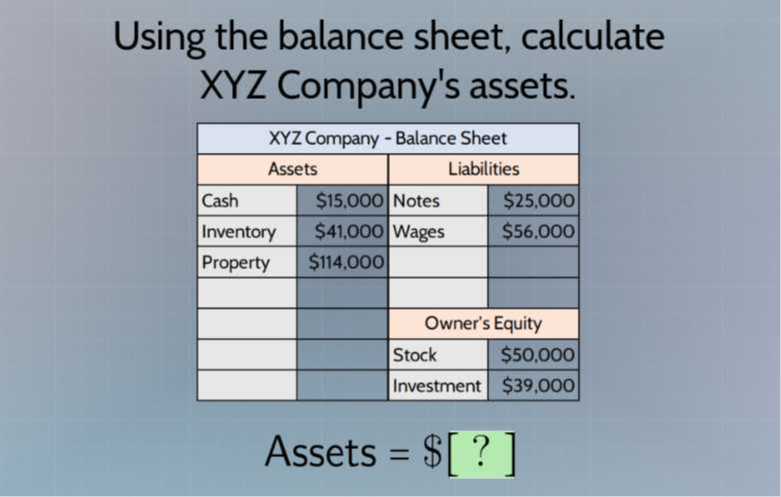 Using the balance sheet, calculate XYZ Company's assets.

| XYZ Company - Balance Sheet | | | |
|---|---|---|---|
| Assets | | Liabilities | |
| Cash | \$15,000 | Notes | \$25,000 |
| Inventory | \$41,000 | Wages | \$56,000 |
| Property | \$114,000 | | |
| | | | |
| | | Owner's Equity | |
| | | Stock | \$50,000 |
| | | Investment | \$39,000 |

Assets = \$[ ? ]